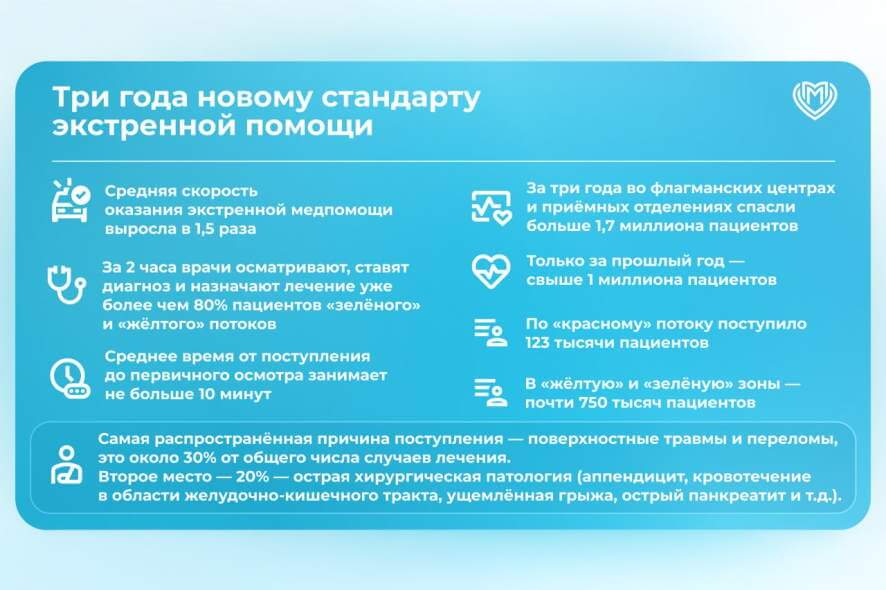 Три года новому стандарту экстренной помощи

Средняя скорость оказания экстренной медпомощи выросла в 1,5 раза

За 2 часа врачи осматривают, ставят диагноз и назначают лечение уже более чем 80% пациентов «зелёного» и «жёлтого» потоков

Среднее время от поступления до первичного осмотра занимает не больше 10 минут

За три года во флагманских центрах и приёмных отделениях спасли больше 1,7 миллиона пациентов

Только за прошлый год — свыше 1 миллиона пациентов

По «красному» потоку поступило 123 тысячи пациентов

В «жёлтую» и «зелёную» зоны — почти 750 тысяч пациентов

Самая распространённая причина поступления — поверхностные травмы и переломы, это около 30% от общего числа случаев лечения.
Второе место — 20% — острая хирургическая патология (аппендицит, кровотечение в области желудочно-кишечного тракта, ущемлённая грыжа, острый панкреатит и т.д.).